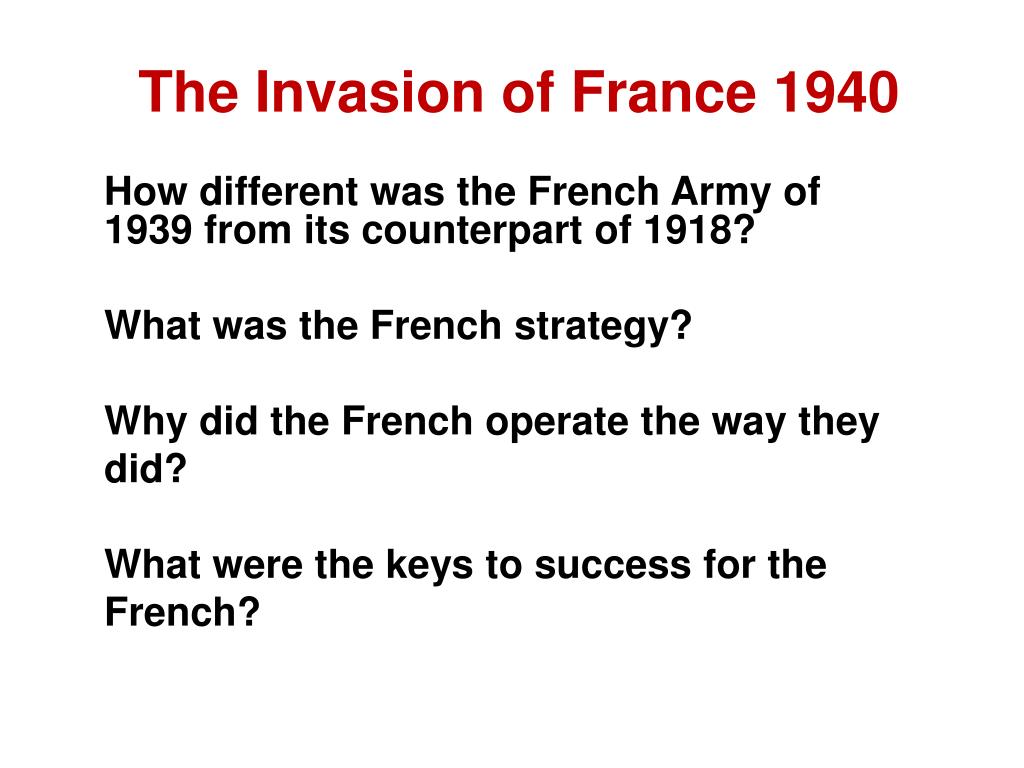 The Invasion of France 1940

How different was the French Army of 1939 from its counterpart of 1918?

What was the French strategy?

Why did the French operate the way they did?

What were the keys to success for the French?